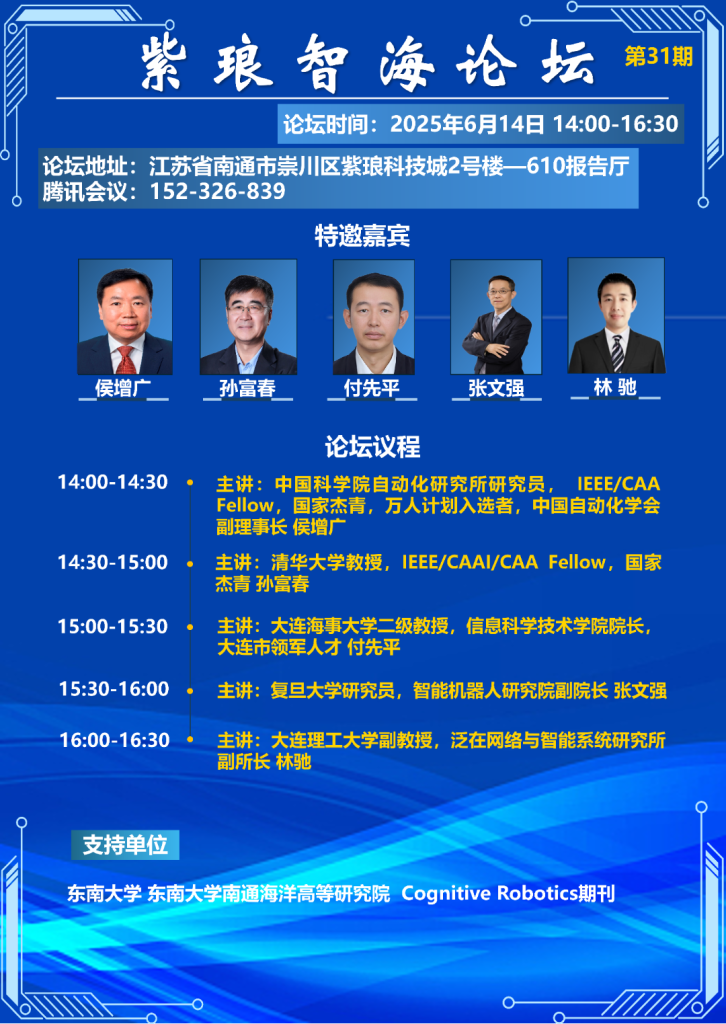 紫琅智海论坛

第31期

论坛时间：2025年6月14日 14:00-16:30

论坛地址：江苏省南通市崇川区紫琅科技城2号楼—610报告厅
腾讯会议：152-326-839

特邀嘉宾

侯增广

孙富春

付先平

张文强

林 驰

论坛议程

14:00-14:30 主讲：中国科学院自动化研究所研究员， IEEE/CAA Fellow，国家杰青，万人计划入选者，中国自动化学会副理事长 侯增广

14:30-15:00 主讲：清华大学教授，IEEE/CAAI/CAA Fellow，国家杰青 孙富春

15:00-15:30 主讲：大连海事大学二级教授，信息科学技术学院院长，大连市领军人才 付先平

15:30-16:00 主讲：复旦大学研究员，智能机器人研究院副院长 张文强

16:00-16:30 主讲：大连理工大学副教授，泛在网络与智能系统研究所副所长 林驰

支持单位

东南大学 东南大学南通海洋高等研究院 Cognitive Robotics期刊